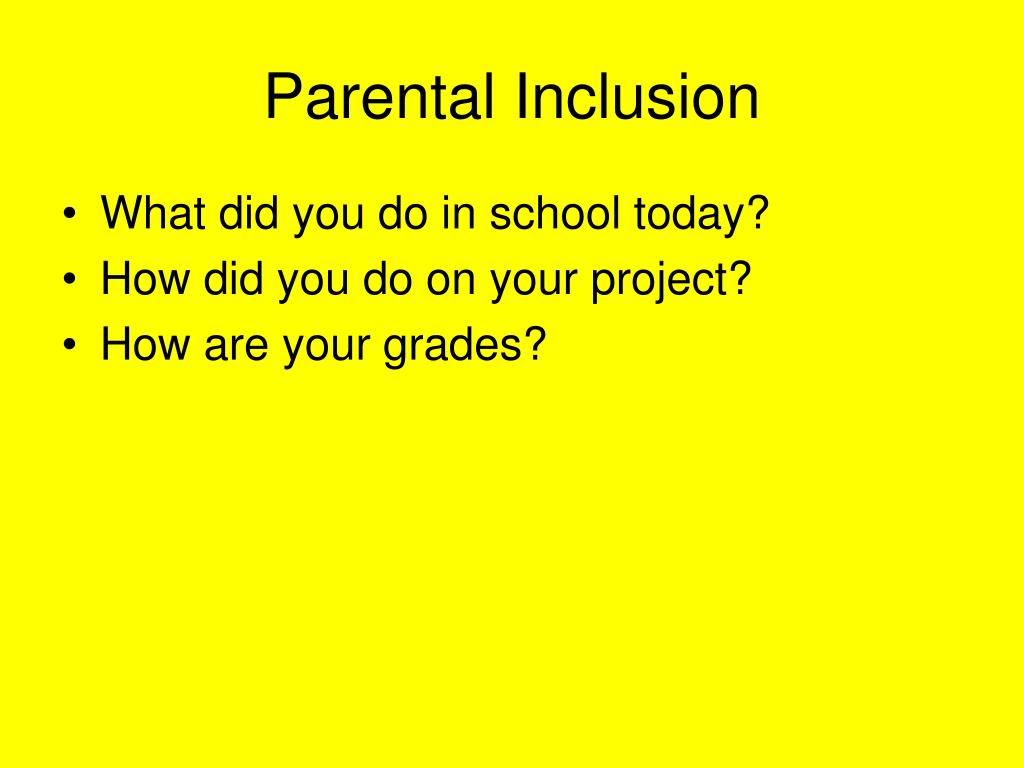 Parental Inclusion

• What did you do in school today?
• How did you do on your project?
• How are your grades?